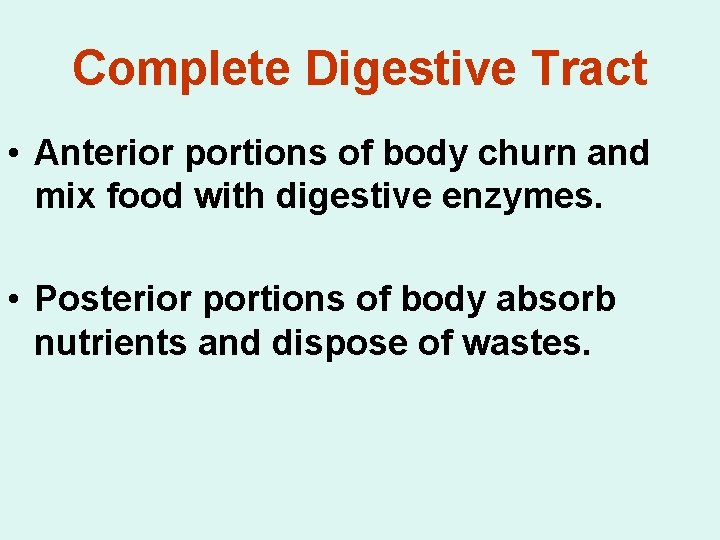 Complete Digestive Tract

• Anterior portions of body churn and mix food with digestive enzymes.

• Posterior portions of body absorb nutrients and dispose of wastes.